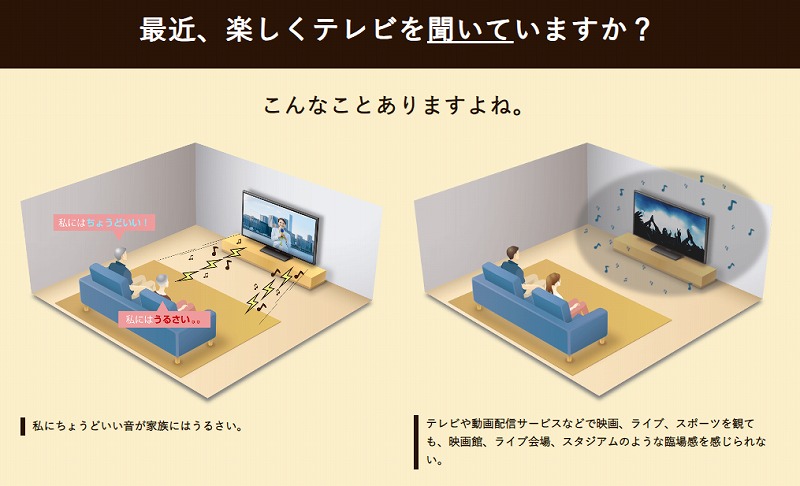 最近、楽しくテレビを聞いていますか？

こんなことありますよね。

私にはちょうどいい！

私にはうるさい。。

私にちょうどいい音が家族にはうるさい。

テレビや動画配信サービスなどで映画、ライブ、スポーツを観ても、映画館、ライブ会場、スタジアムのような臨場感を感じられない。